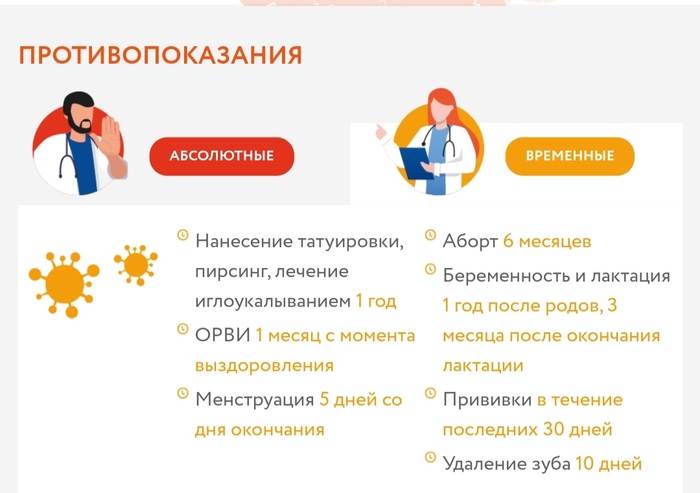 ПРОТИВОПОКАЗАНИЯ

АБСОЛЮТНЫЕ

ВРЕМЕННЫЕ

Нанесение татуировки, пирсинг, лечение иглоукалыванием 1 год

ОРВИ 1 месяц с момента выздоровления

Менструация 5 дней со дня окончания

Аборт 6 месяцев

Беременность и лактация 1 год после родов, 3 месяца после окончания лактации

Прививки в течение последних 30 дней

Удаление зуба 10 дней